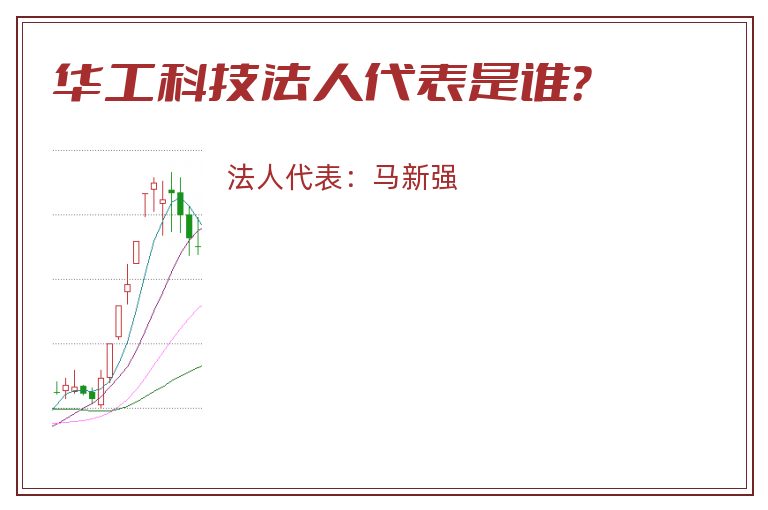 华工科技法人代表是谁?

法人代表：马新强